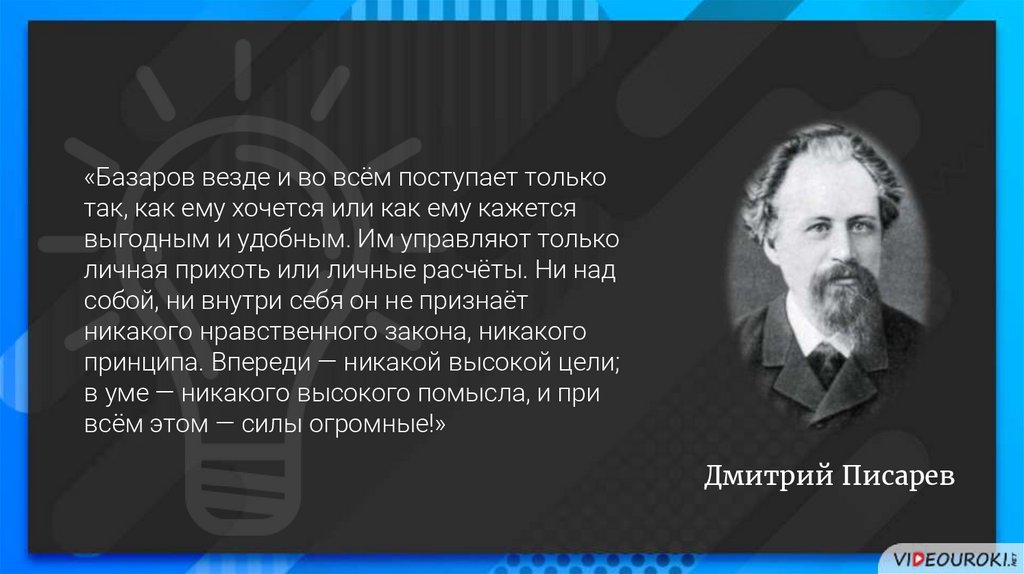 «Базаров везде и во всём поступает только так, как ему хочется или как ему кажется выгодным и удобным. Им управляют только личная прихоть или личные расчёты. Ни над собой, ни внутри себя он не признаёт никакого нравственного закона, никакого принципа. Впереди — никакой высокой цели; в уме — никакого высокого помысла, и при всём этом — силы огромные!»

Дмитрий Писарев

VIDEOUROKI.NET